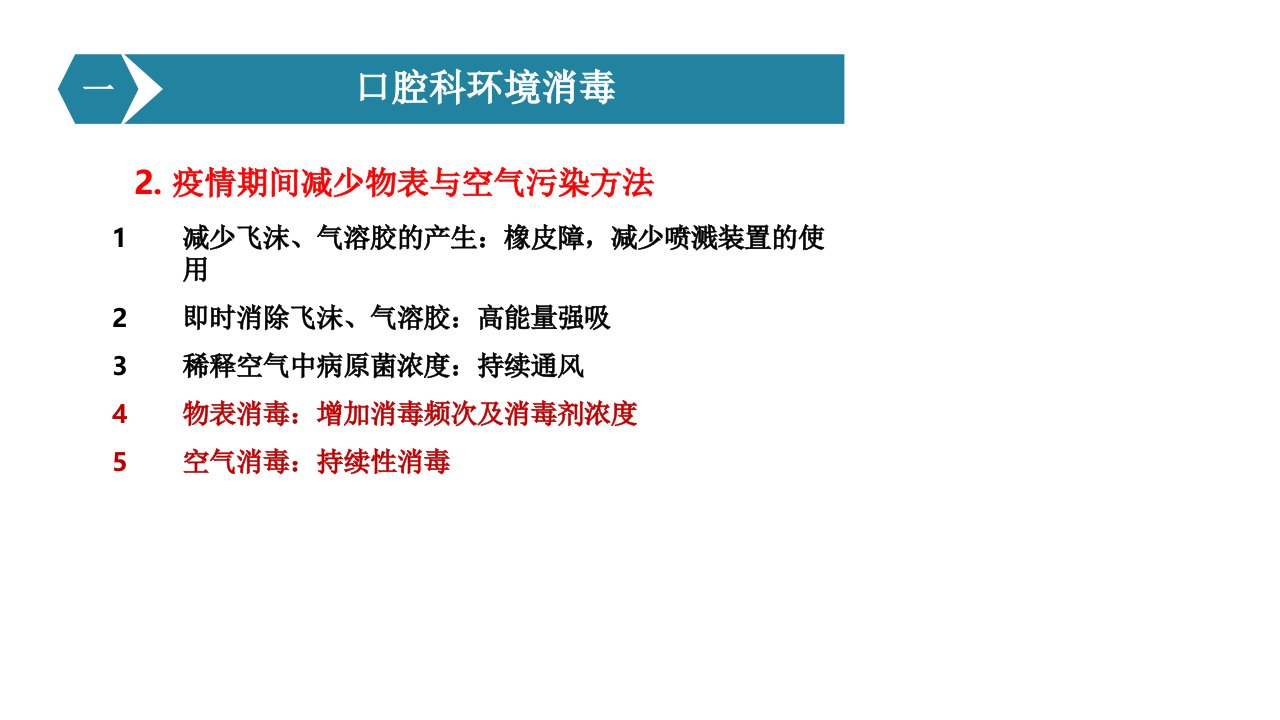 一

口腔科环境消毒

2. 疫情期间减少物表与空气污染方法

1 减少飞沫、气溶胶的产生：橡皮障，减少喷溅装置的使用

2 即时消除飞沫、气溶胶：高能量强吸

3 稀释空气中病原菌浓度：持续通风

4 物表消毒：增加消毒频次及消毒剂浓度

5 空气消毒：持续性消毒